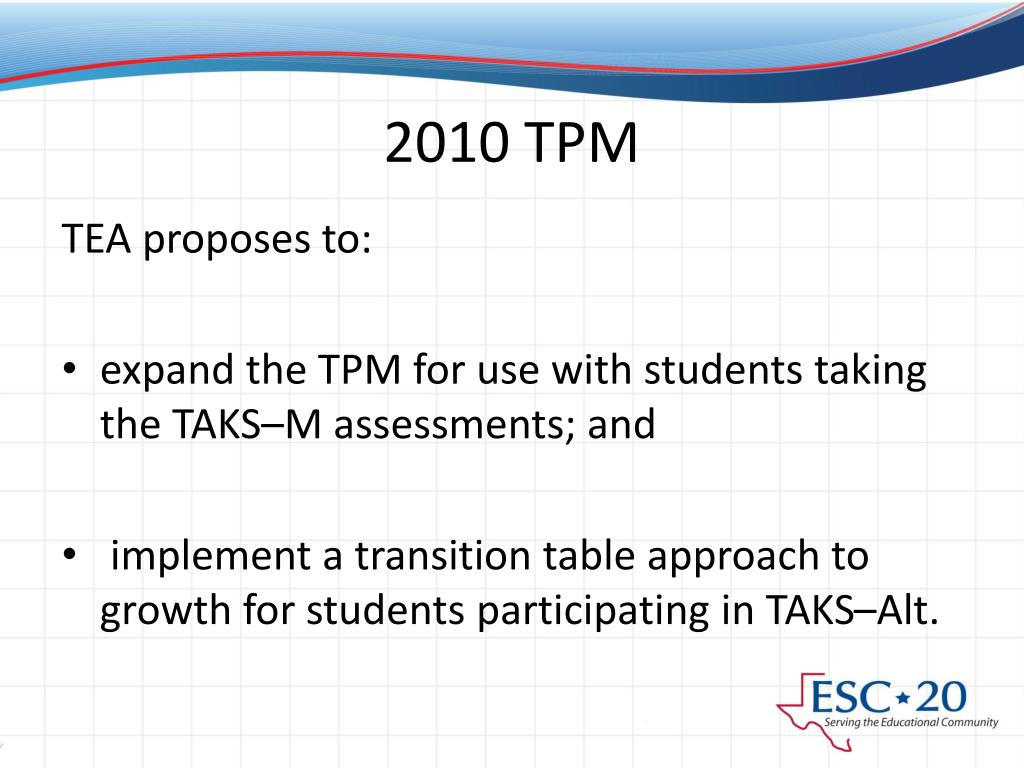 2010 TPM

TEA proposes to:

• expand the TPM for use with students taking the TAKS–M assessments; and

• implement a transition table approach to growth for students participating in TAKS–Alt.

ESC★20
Serving the Educational Community